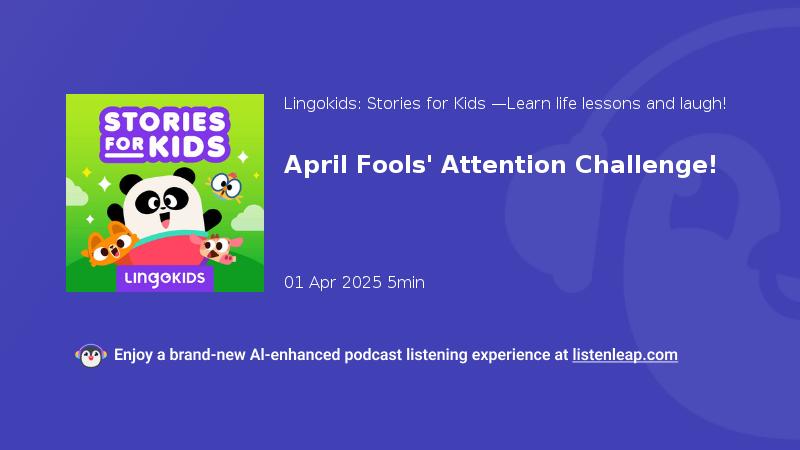 STORIES FOR KIDS

Lingokids

Lingokids: Stories for Kids —Learn life lessons and laugh!

April Fools' Attention Challenge!

01 Apr 2025 5min

Enjoy a brand-new AI-enhanced podcast listening experience at listenleap.com